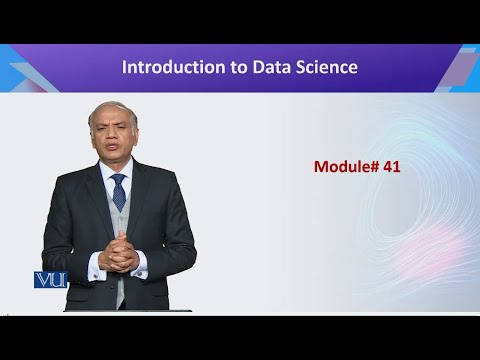 Introduction to Data Science

Module# 41

VU